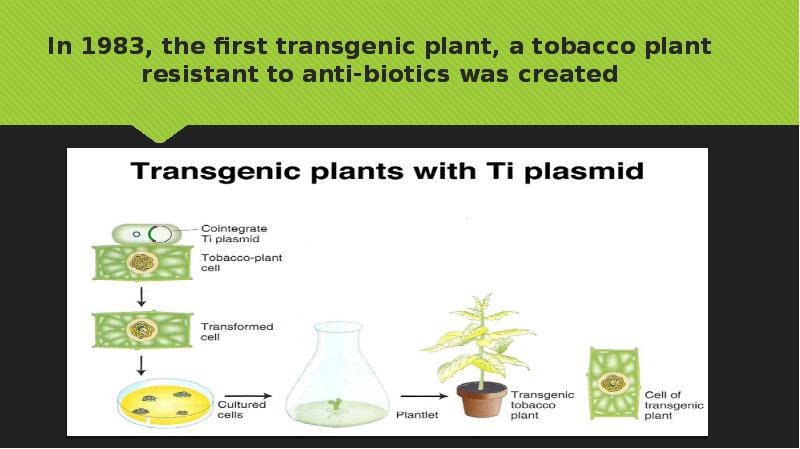 In 1983, the first transgenic plant, a tobacco plant resistant to anti-biotics was created

Transgenic plants with Ti plasmid

Cointegrate Ti plasmid

Tobacco-plant cell

Transformed cell

Cultured cells

Plantlet

Transgenic tobacco plant

Cell of transgenic plant